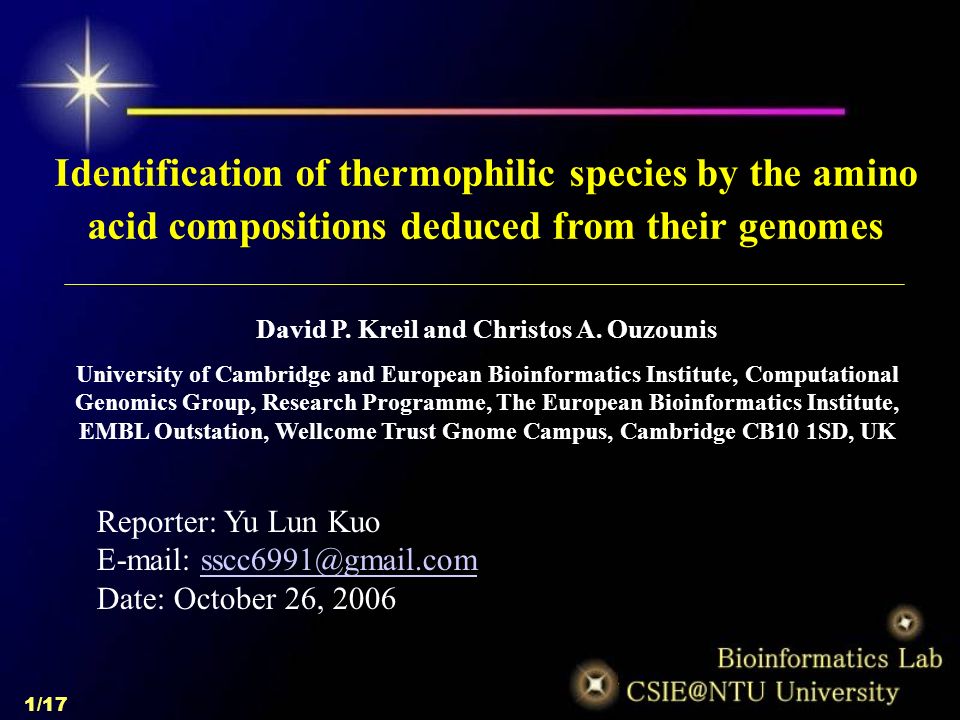 Identification of thermophilic species by the amino acid compositions deduced from their genomes

David P. Kreil and Christos A. Ouzounis

University of Cambridge and European Bioinformatics Institute, Computational Genomics Group, Research Programme, The European Bioinformatics Institute, EMBL Outstation, Wellcome Trust Gnome Campus, Cambridge CB10 1SD, UK

Reporter: Yu Lun Kuo
E-mail: sscc6991@gmail.com
Date: October 26, 2006

Bioinformatics Lab
CSIE@NTU University

1/17